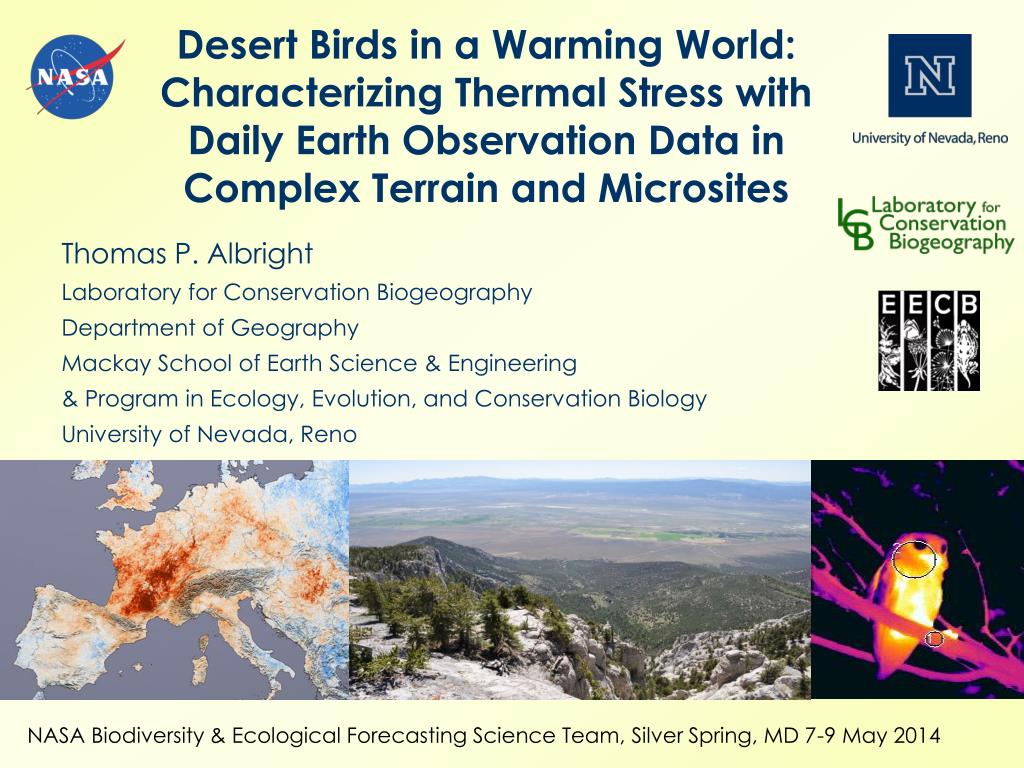 NASA

Desert Birds in a Warming World: Characterizing Thermal Stress with Daily Earth Observation Data in Complex Terrain and Microsites

N

University of Nevada, Reno

LCB Laboratory for Conservation Biogeography

EECB

Thomas P. Albright

Laboratory for Conservation Biogeography

Department of Geography

Mackay School of Earth Science & Engineering

& Program in Ecology, Evolution, and Conservation Biology

University of Nevada, Reno

NASA Biodiversity & Ecological Forecasting Science Team, Silver Spring, MD 7-9 May 2014